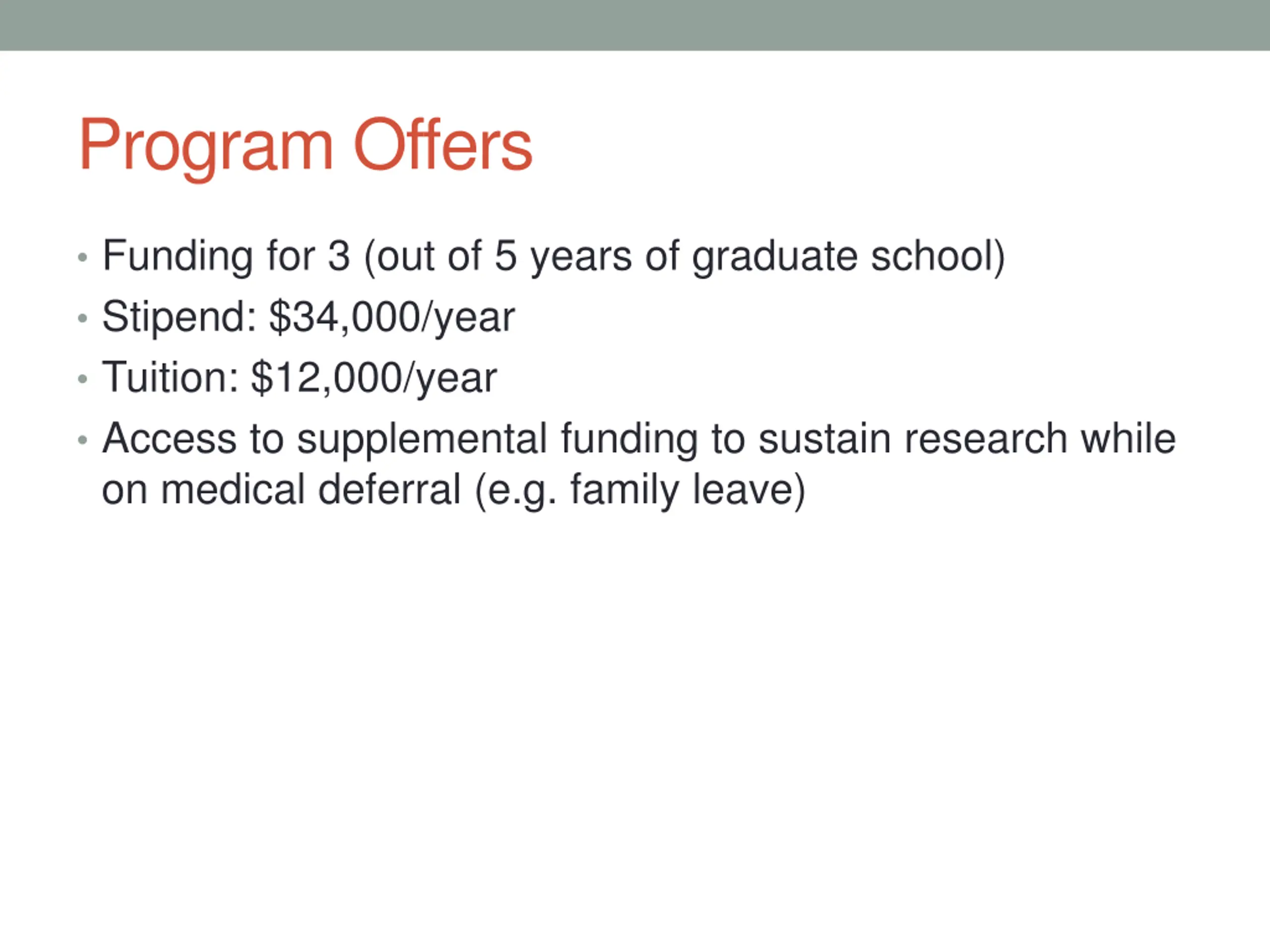 Program Offers

• Funding for 3 (out of 5 years of graduate school)
• Stipend: \$34,000/year
• Tuition: \$12,000/year
• Access to supplemental funding to sustain research while on medical deferral (e.g. family leave)